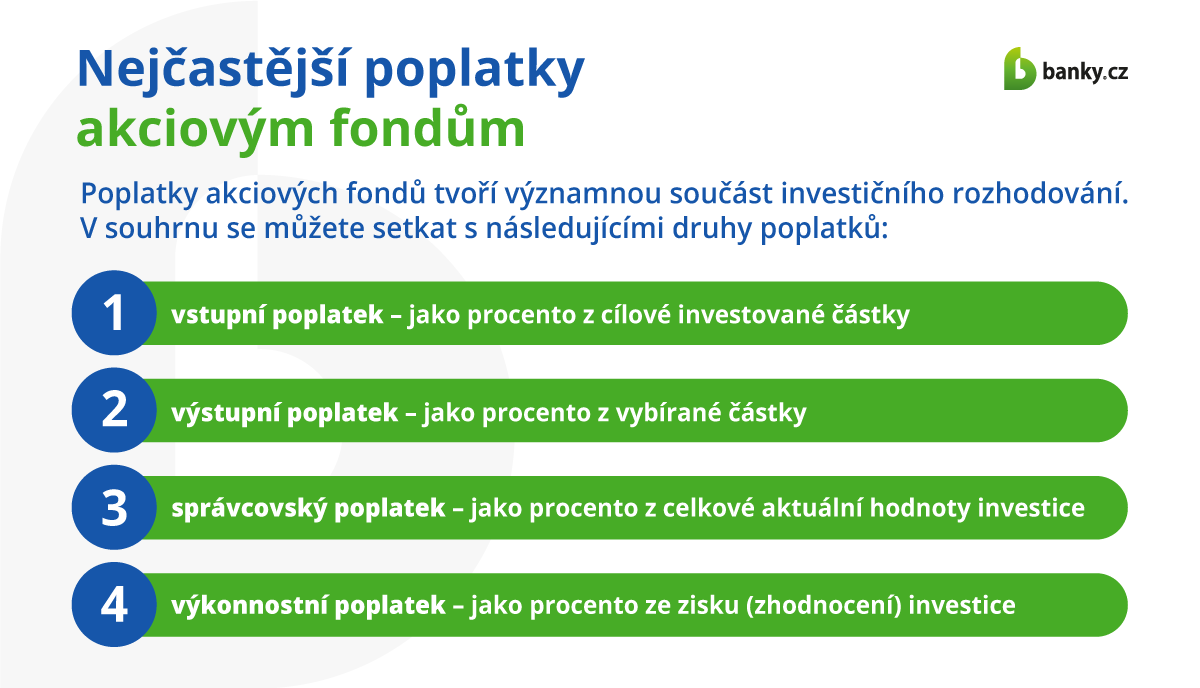 Nejčastější poplatky akciovým fondům

banky.cz

Poplatky akciových fondů tvoří významnou součást investičního rozhodování. V souhrnu se můžete setkat s následujícími druhy poplatků:

1 vstupní poplatek – jako procento z cílové investované částky

2 výstupní poplatek – jako procento z vybírané částky

3 správcovský poplatek – jako procento z celkové aktuální hodnoty investice

4 výkonnostní poplatek – jako procento ze zisku (zhodnocení) investice